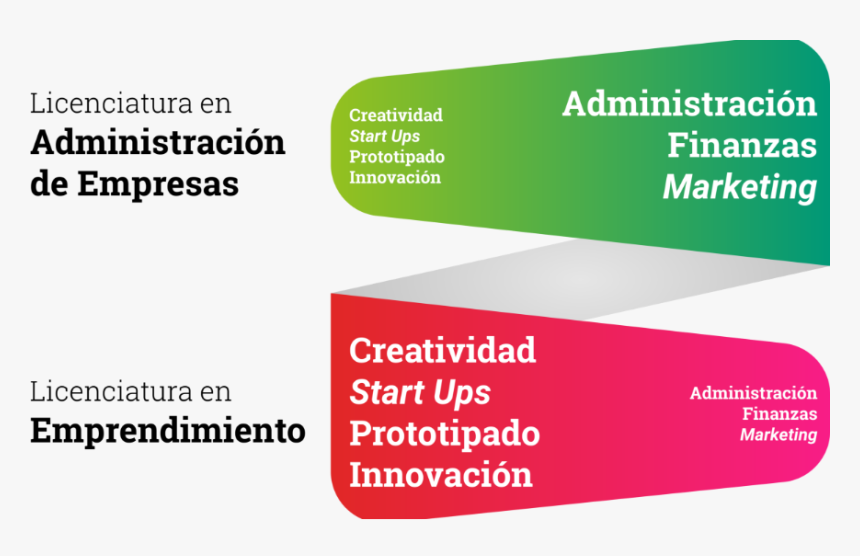 Licenciatura en
Administración de Empresas

Creatividad
Start Ups
Prototipado
Innovación

Administración
Finanzas
Marketing

Licenciatura en
Emprendimiento

Creatividad
Start Ups
Prototipado
Innovación

Administración
Finanzas
Marketing